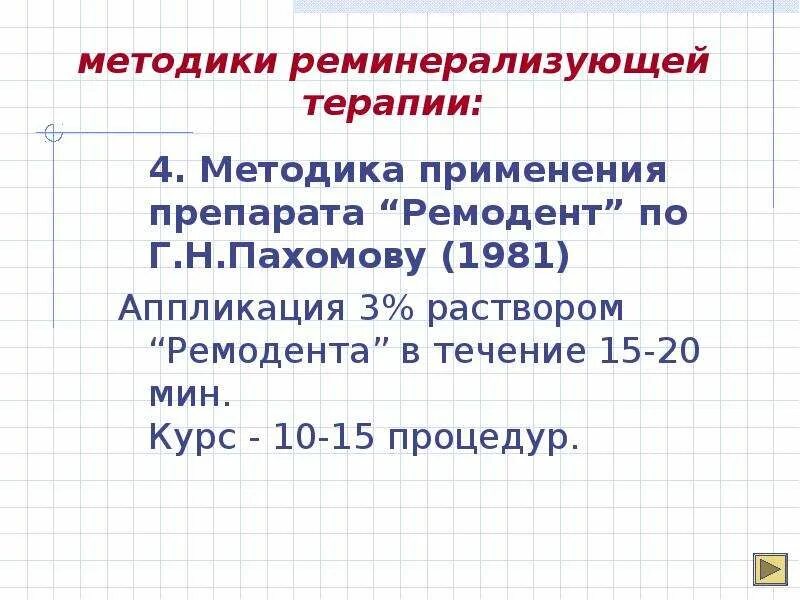 методики реминерализующей терапии:

4. Методика применения препарата “Ремодент” по Г.Н.Пахомову (1981)

Аппликация 3% раствором “Ремодента” в течение 15-20 мин.
Курс - 10-15 процедур.